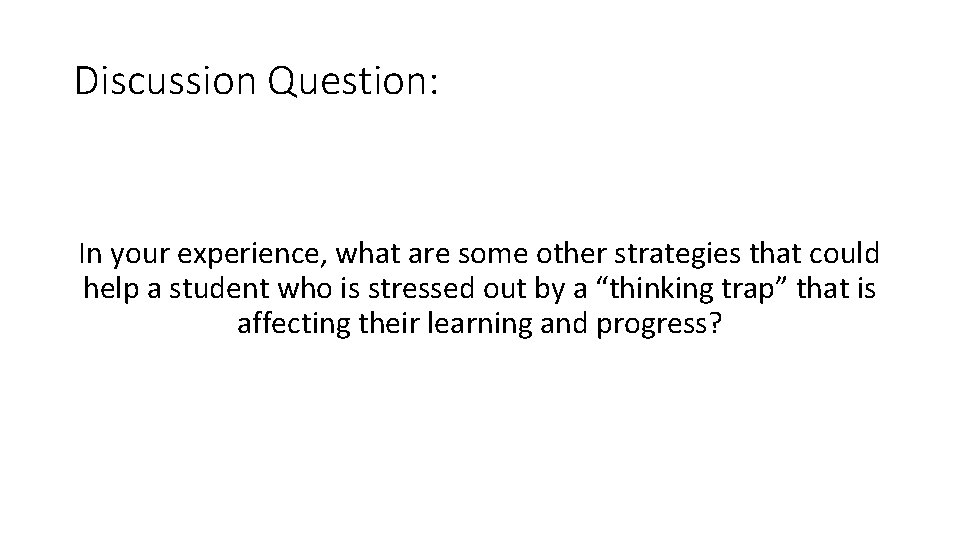 Discussion Question:

In your experience, what are some other strategies that could help a student who is stressed out by a “thinking trap” that is affecting their learning and progress?